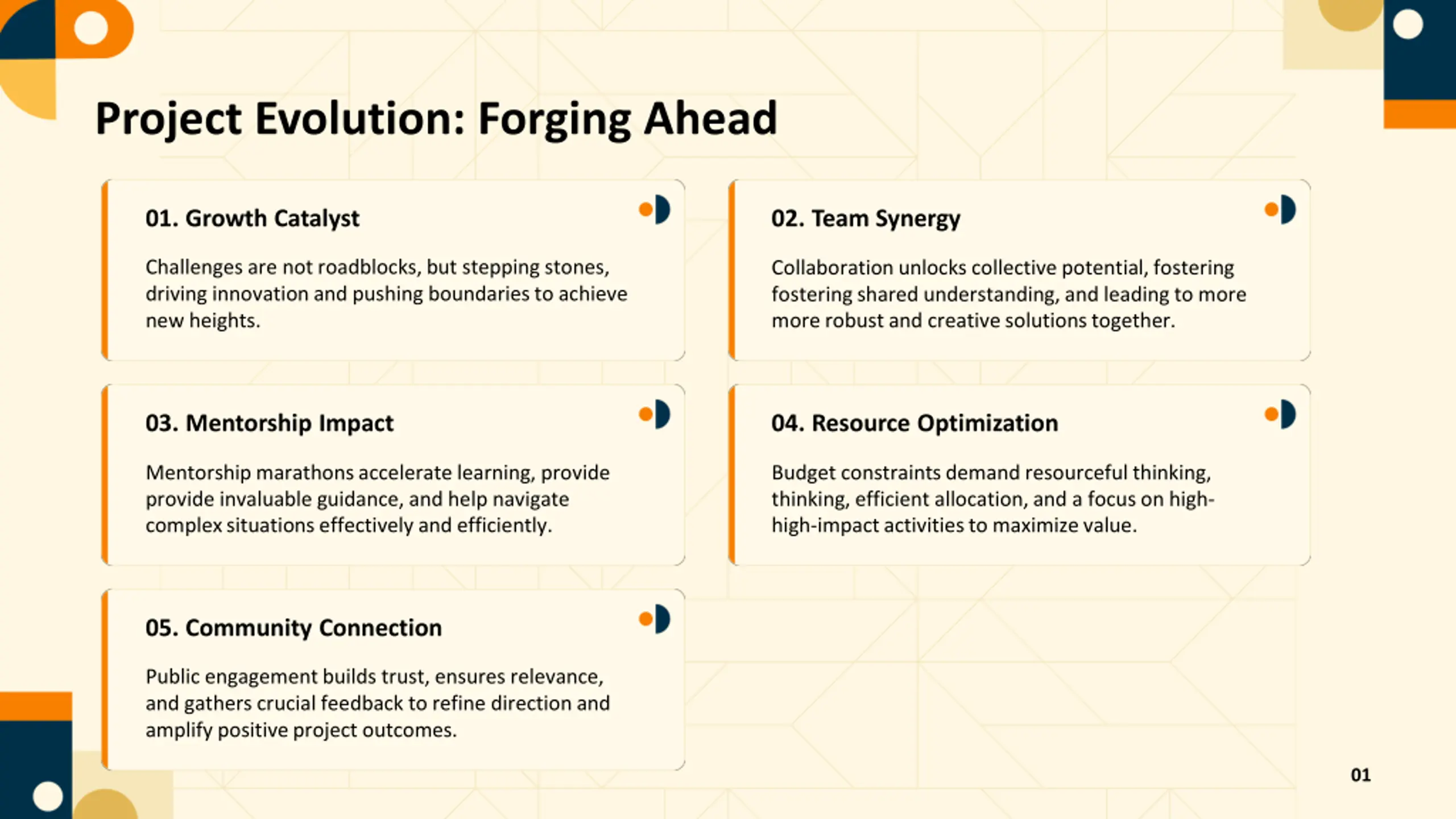 Project Evolution: Forging Ahead

01. Growth Catalyst

Challenges are not roadblocks, but stepping stones, driving innovation and pushing boundaries to achieve new heights.

02. Team Synergy

Collaboration unlocks collective potential, fostering fostering shared understanding, and leading to more more robust and creative solutions together.

03. Mentorship Impact

Mentorship marathons accelerate learning, provide provide invaluable guidance, and help navigate complex situations effectively and efficiently.

04. Resource Optimization

Budget constraints demand resourceful thinking, thinking, efficient allocation, and a focus on high-high-impact activities to maximize value.

05. Community Connection

Public engagement builds trust, ensures relevance, and gathers crucial feedback to refine direction and amplify positive project outcomes.

01